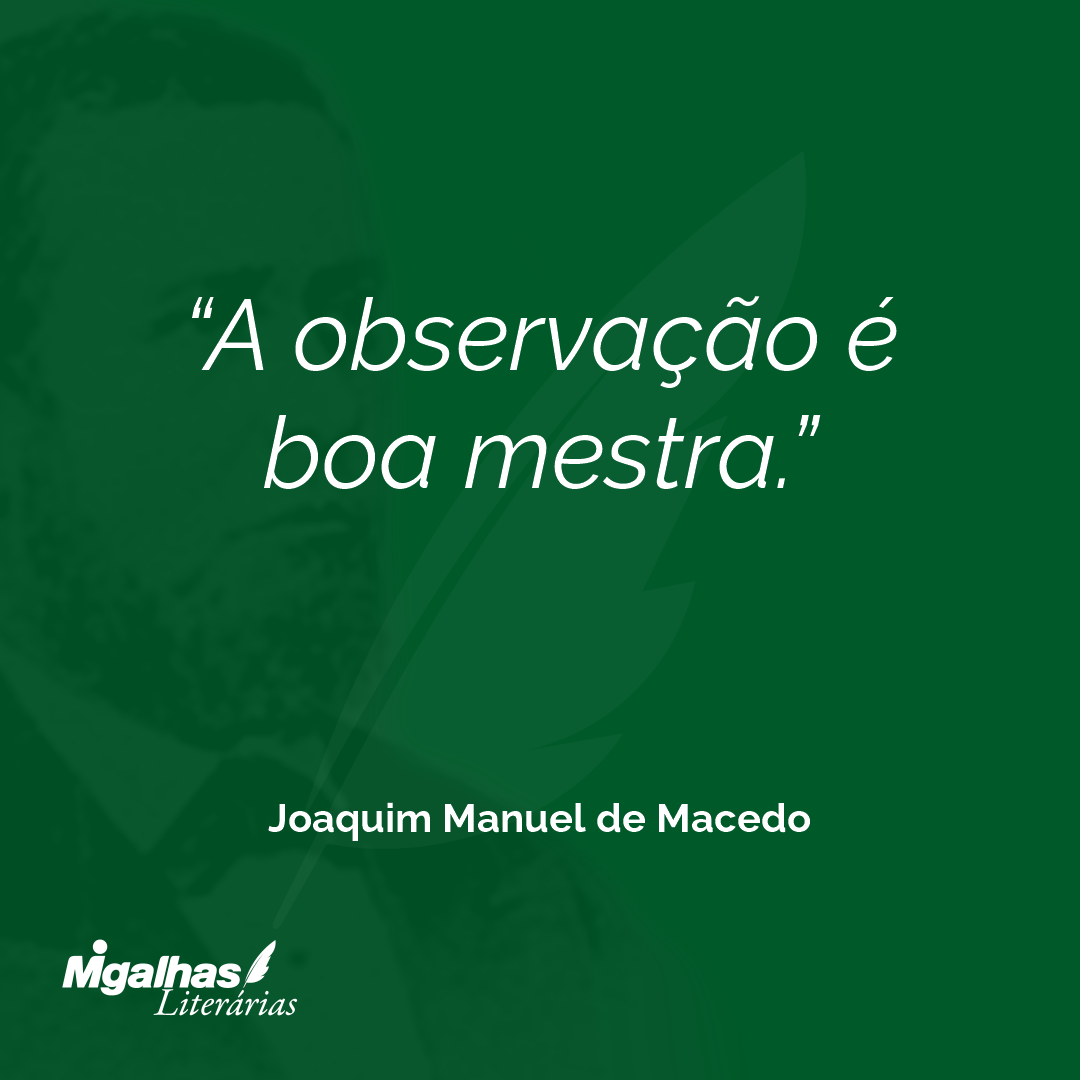 “A observação é boa mestra.”

Joaquim Manuel de Macedo

Migalhas
Literárias